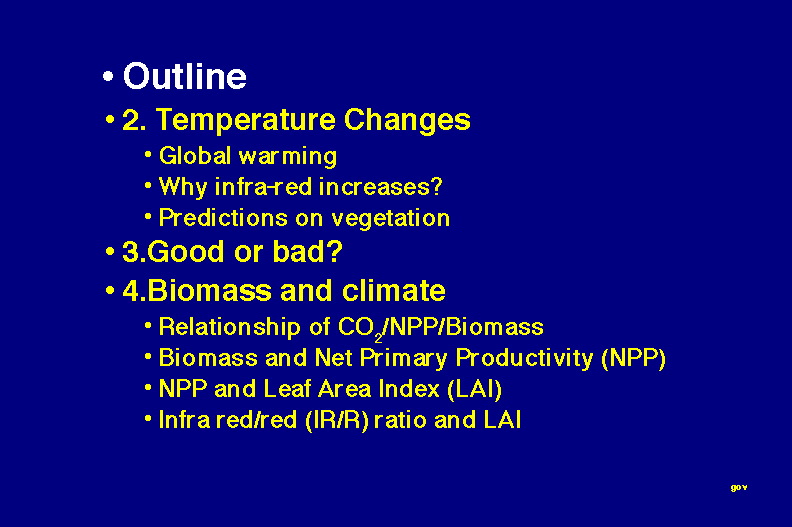 • Outline

• 2. Temperature Changes

• Global warming

• Why infra-red increases?

• Predictions on vegetation

• 3.Good or bad?

• 4.Biomass and climate

• Relationship of $CO_2$/NPP/Biomass

• Biomass and Net Primary Productivity (NPP)

• NPP and Leaf Area Index (LAI)

• Infra red/red (IR/R) ratio and LAI

gov